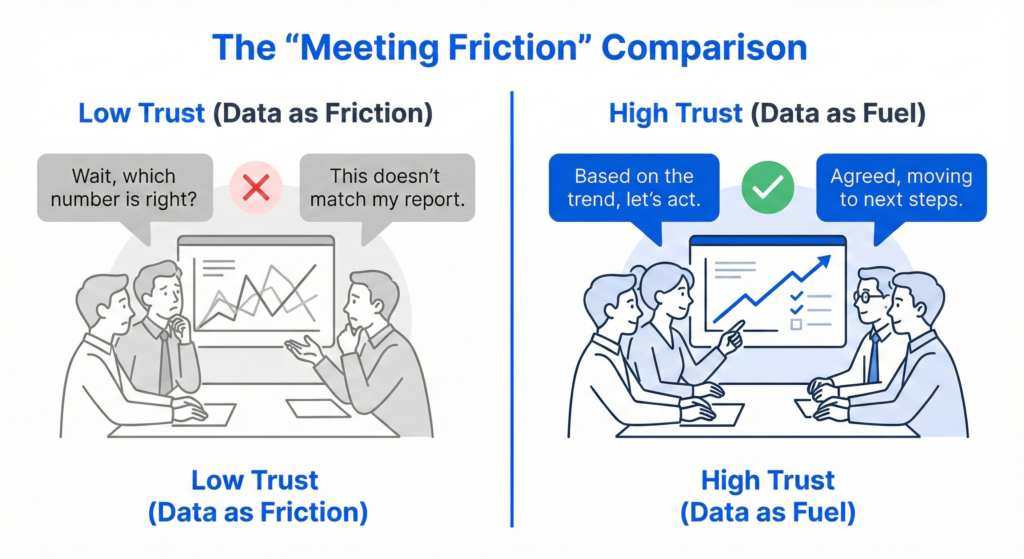 The “Meeting Friction” Comparison

Low Trust (Data as Friction)

Wait, which number is right?

This doesn’t match my report.

Low Trust (Data as Friction)

High Trust (Data as Fuel)

Based on the trend, let’s act.

Agreed, moving to next steps.

High Trust (Data as Fuel)